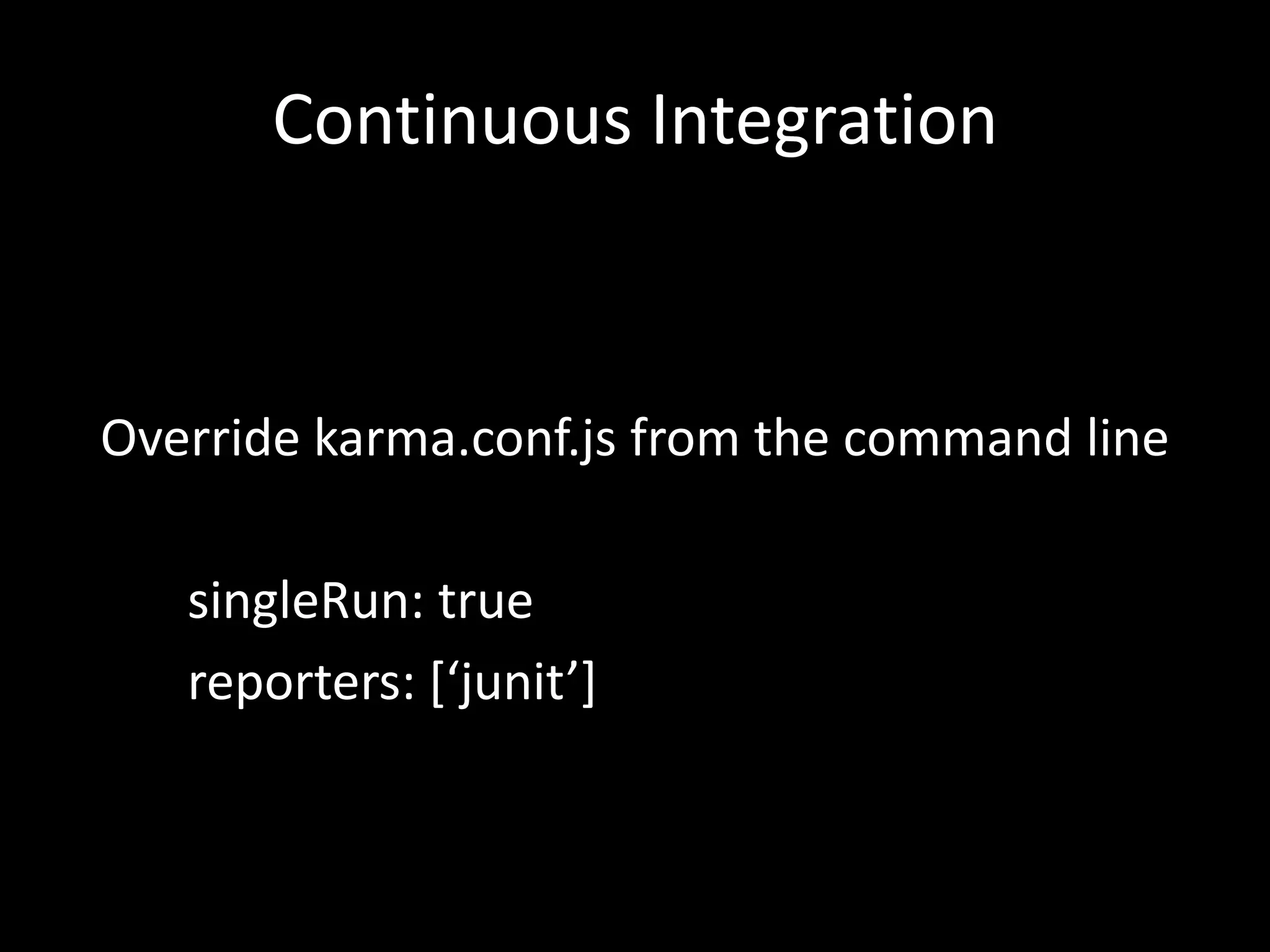 Continuous Integration

Override karma.conf.js from the command line

singleRun: true
reporters: [‘junit’]